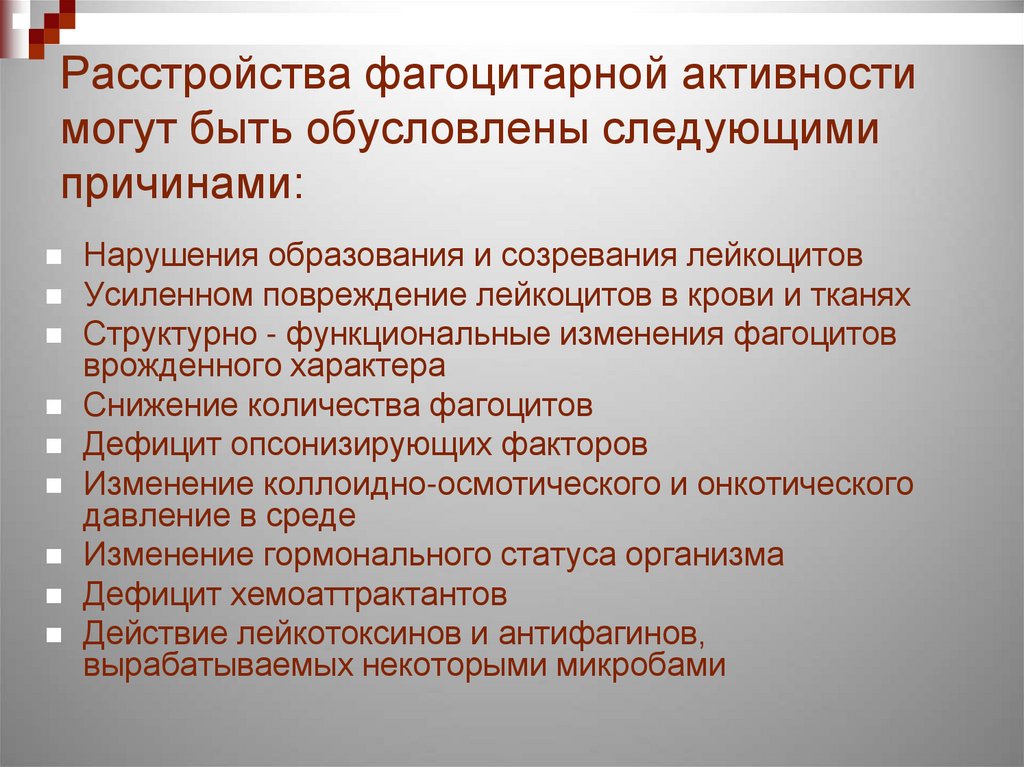 Расстройства фагоцитарной активности могут быть обусловлены следующими причинами:

- Нарушения образования и созревания лейкоцитов
- Усиленном повреждение лейкоцитов в крови и тканях
- Структурно - функциональные изменения фагоцитов врожденного характера
- Снижение количества фагоцитов
- Дефицит опсонизирующих факторов
- Изменение коллоидно-осмотического и онкотического давление в среде
- Изменение гормонального статуса организма
- Дефицит хемоаттрактантов
- Действие лейкотоксинов и антифагинов, вырабатываемых некоторыми микробами